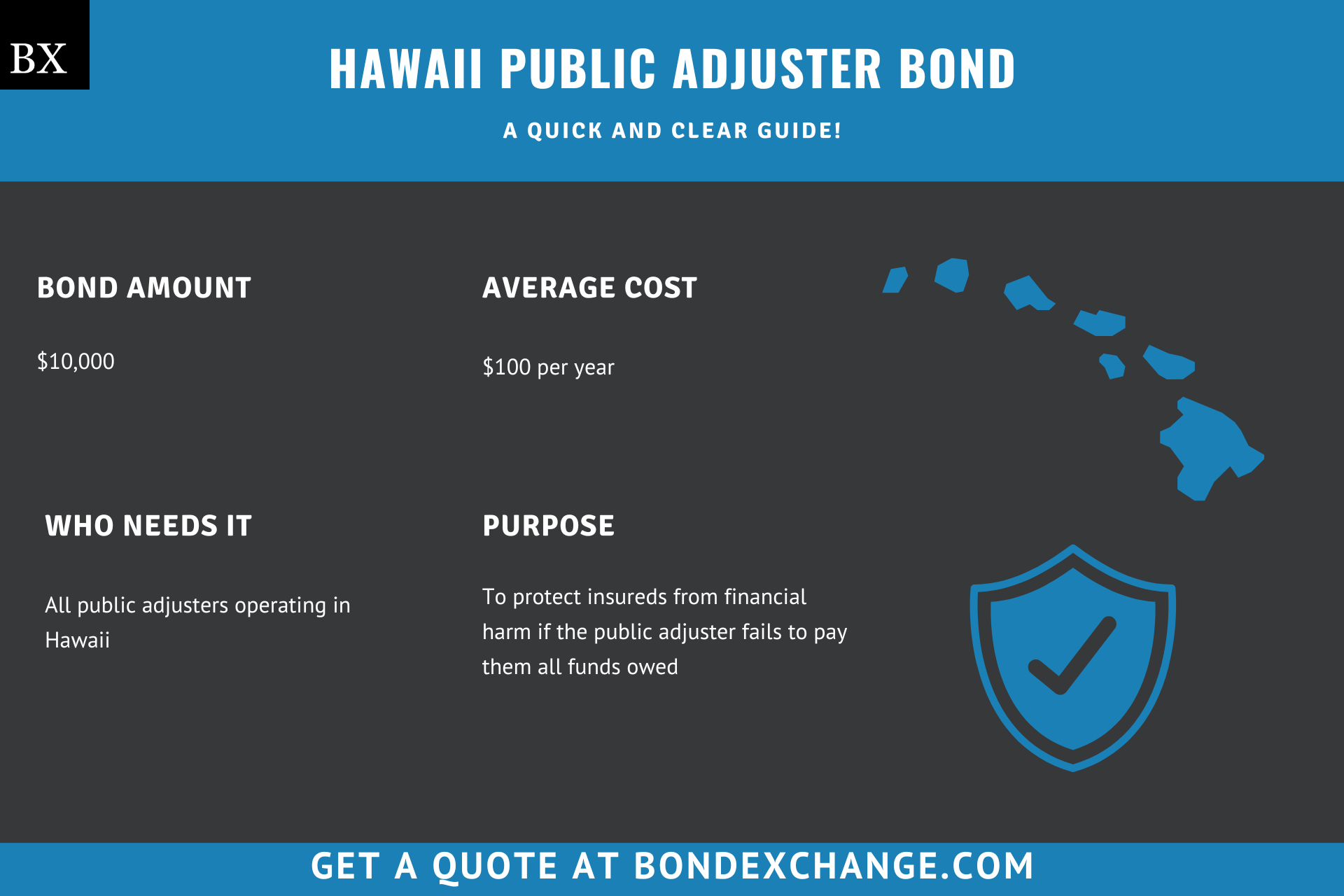 BX

HAWAII PUBLIC ADJUSTER BOND

A QUICK AND CLEAR GUIDE!

BOND AMOUNT

$10,000

AVERAGE COST

$100 per year

WHO NEEDS IT

All public adjusters operating in Hawaii

PURPOSE

To protect insureds from financial harm if the public adjuster fails to pay them all funds owed

GET A QUOTE AT BONDEXCHANGE.COM